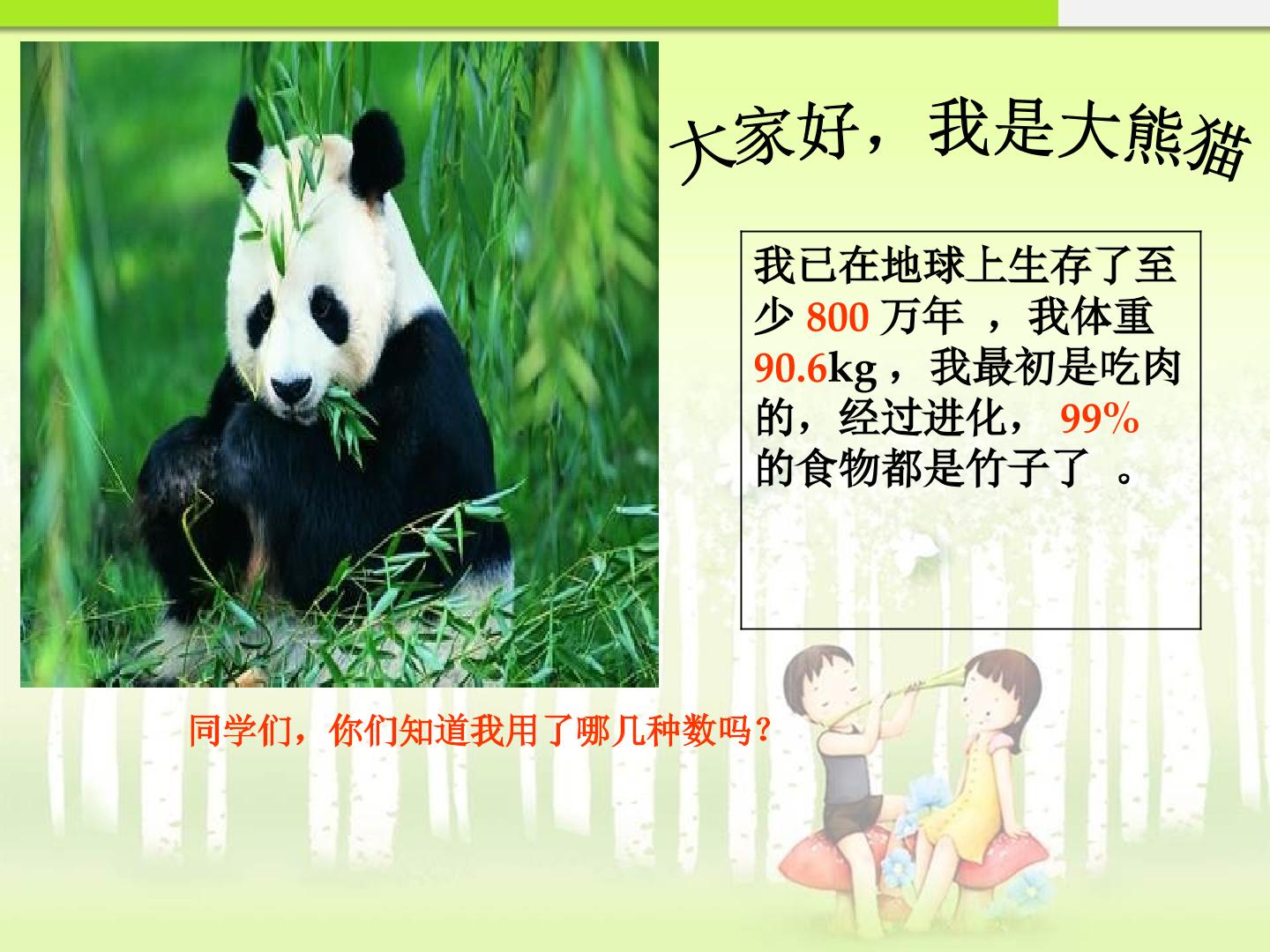 大家好，我是大熊猫

我已在地球上生存了至少 800 万年 ，我体重 90.6kg ，我最初是吃肉的，经过进化， 99% 的食物都是竹子了 。

同学们，你们知道我用了哪几种数吗？